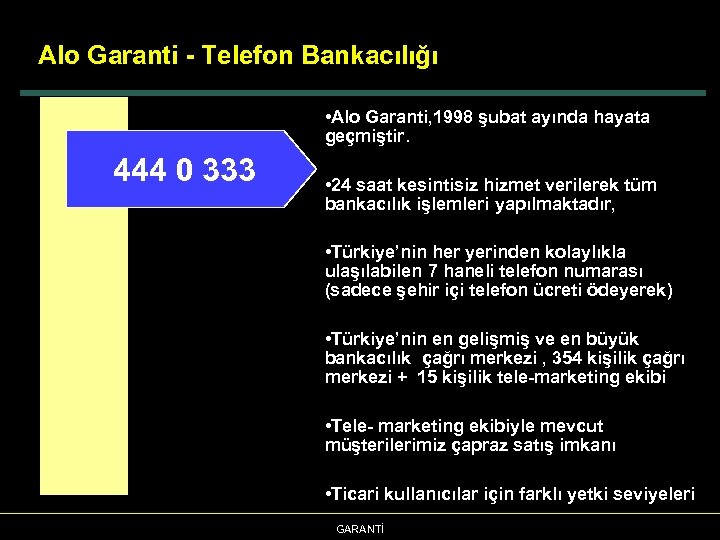 Alo Garanti - Telefon Bankacılığı

444 0 333

•Alo Garanti,1998 şubat ayında hayata geçmiştir.

•24 saat kesintisiz hizmet verilerek tüm bankacılık işlemleri yapılmaktadır,

•Türkiye'nin her yerinden kolaylıkla ulaşılabilen 7 haneli telefon numarası (sadece şehir içi telefon ücreti ödeyerek)

•Türkiye'nin en gelişmiş ve en büyük bankacılık çağrı merkezi , 354 kişilik çağrı merkezi + 15 kişilik tele-marketing ekibi

•Tele- marketing ekibiyle mevcut müşterilerimiz çapraz satış imkanı

•Ticari kullanıcılar için farklı yetki seviyeleri

GARANTİ